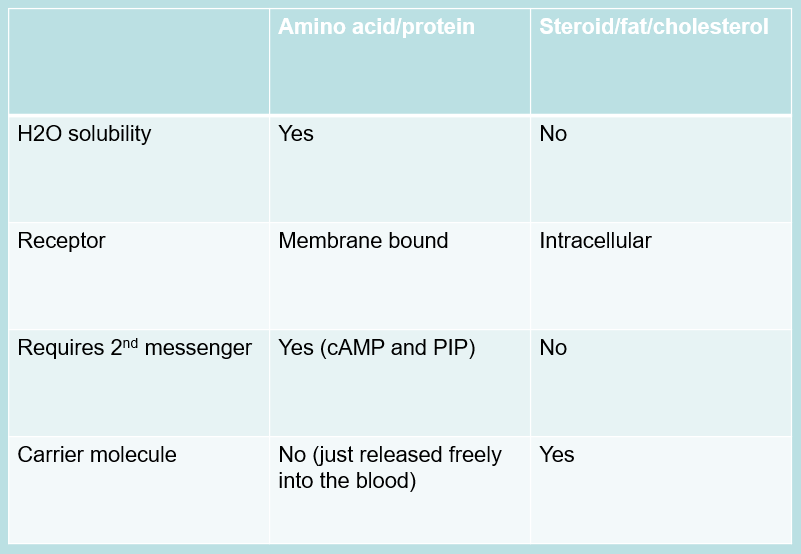 |  | Amino acid/protein | Steroid/fat/cholesterol |
|---|---|---|
| H2O solubility | Yes | No |
| Receptor | Membrane bound | Intracellular |
| Requires 2nd messenger | Yes (cAMP and PIP) | No |
| Carrier molecule | No (just released freely into the blood) | Yes |